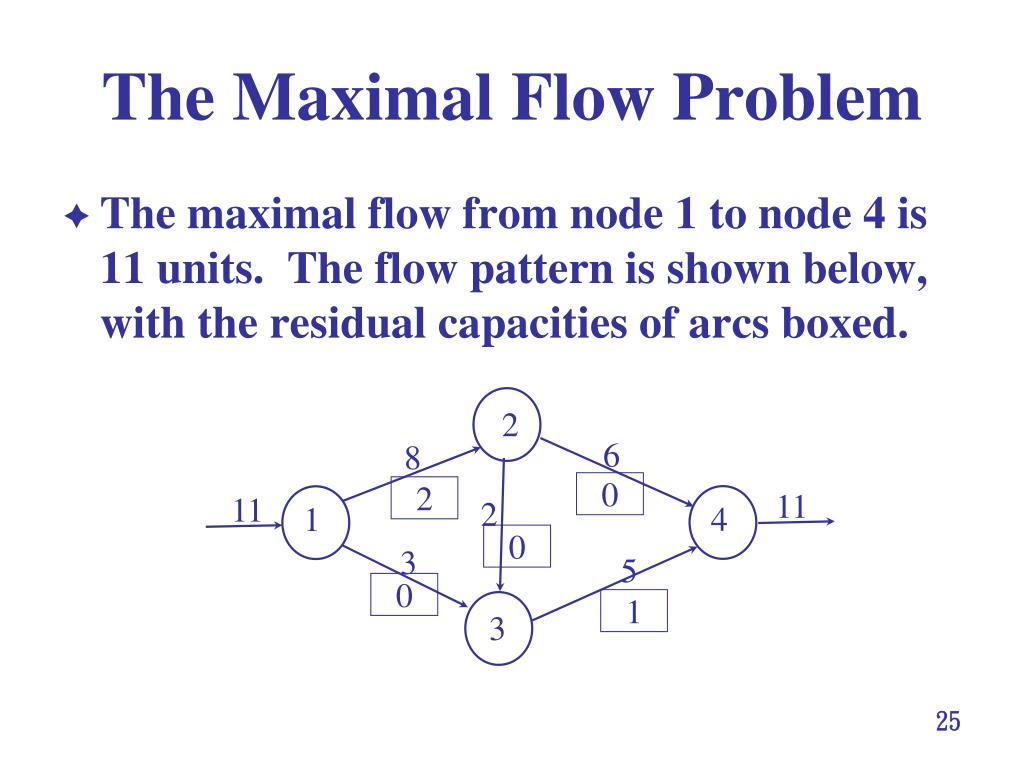 The Maximal Flow Problem

The maximal flow from node 1 to node 4 is 11 units. The flow pattern is shown below, with the residual capacities of arcs boxed.

2
8
6
2
0
11
1
2
4
11
0
3
5
0
1
3

25